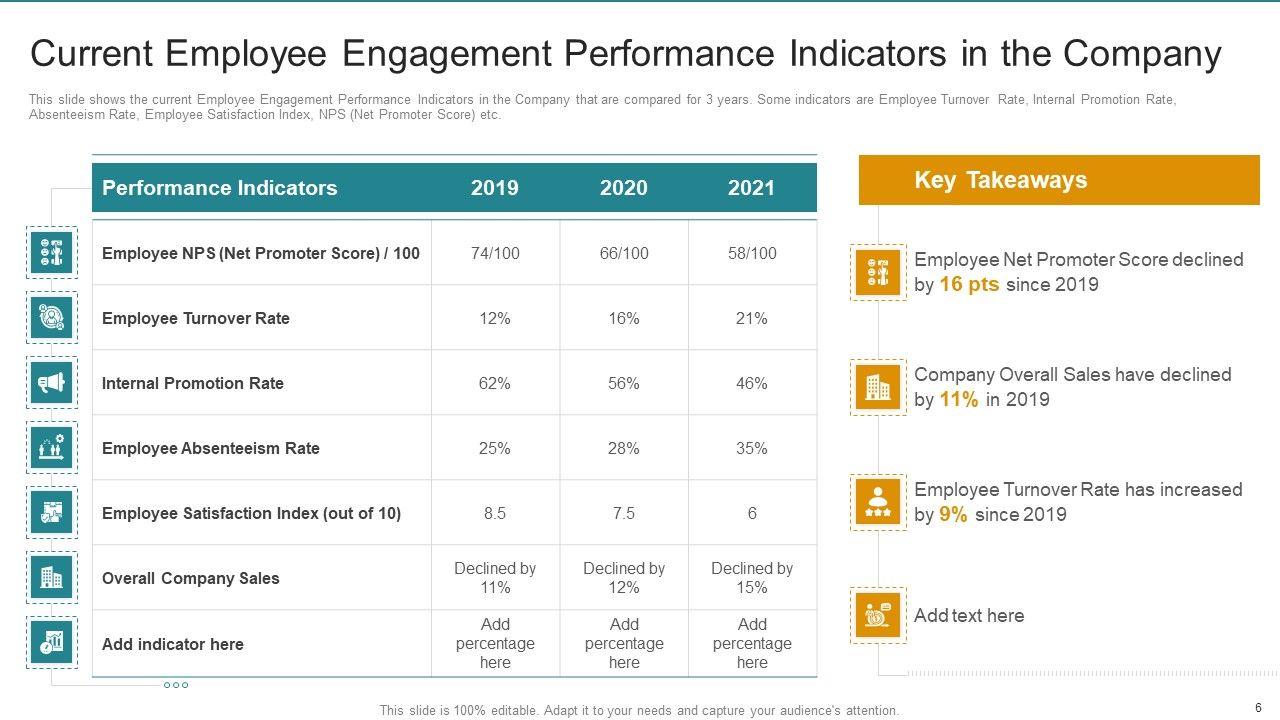 Current Employee Engagement Performance Indicators in the Company

This slide shows the current Employee Engagement Performance Indicators in the Company that are compared for 3 years. Some indicators are Employee Turnover Rate, Internal Promotion Rate, Absenteeism Rate, Employee Satisfaction Index, NPS (Net Promoter Score) etc.

| Performance Indicators | 2019 | 2020 | 2021 |
|---|---|---|---|
| Employee NPS (Net Promoter Score) / 100 | 74/100 | 66/100 | 58/100 |
| Employee Turnover Rate | 12% | 16% | 21% |
| Internal Promotion Rate | 62% | 56% | 46% |
| Employee Absenteeism Rate | 25% | 28% | 35% |
| Employee Satisfaction Index (out of 10) | 8.5 | 7.5 | 6 |
| Overall Company Sales | Declined by 11% | Declined by 12% | Declined by 15% |
| Add indicator here | Add percentage here | Add percentage here | Add percentage here |

Key Takeaways

Employee Net Promoter Score declined by 16 pts since 2019

Company Overall Sales have declined by 11% in 2019

Employee Turnover Rate has increased by 9% since 2019

Add text here

This slide is 100% editable. Adapt it to your needs and capture your audience's attention.

6